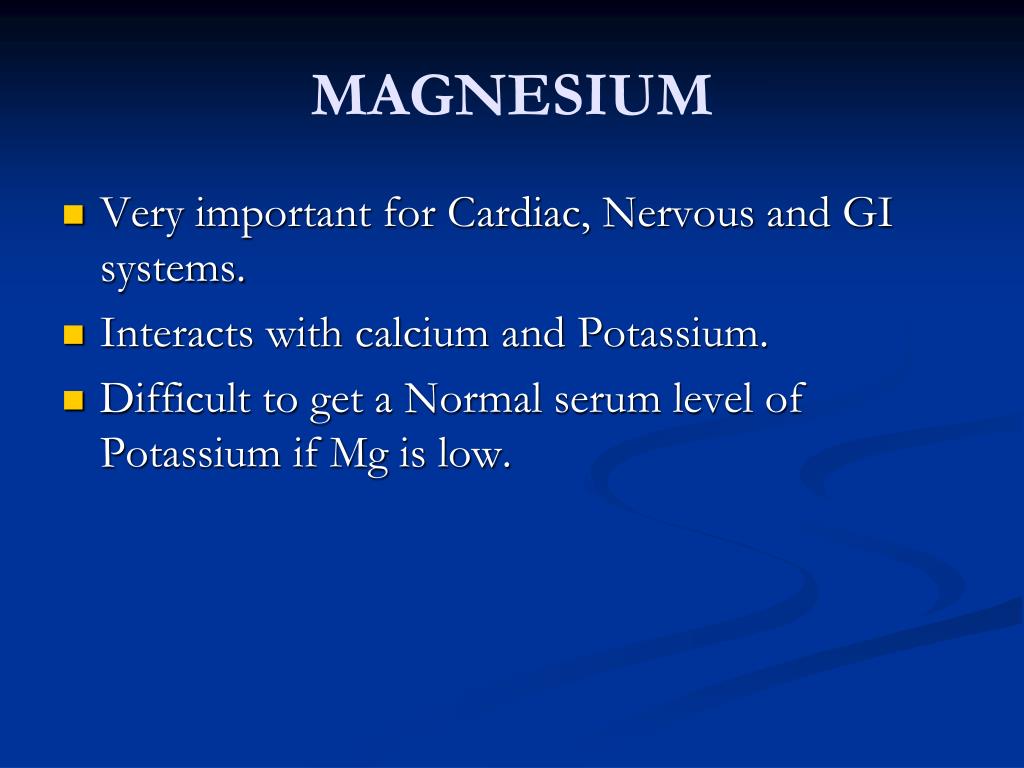 MAGNESIUM

Very important for Cardiac, Nervous and GI systems.

Interacts with calcium and Potassium.

Difficult to get a Normal serum level of Potassium if Mg is low.